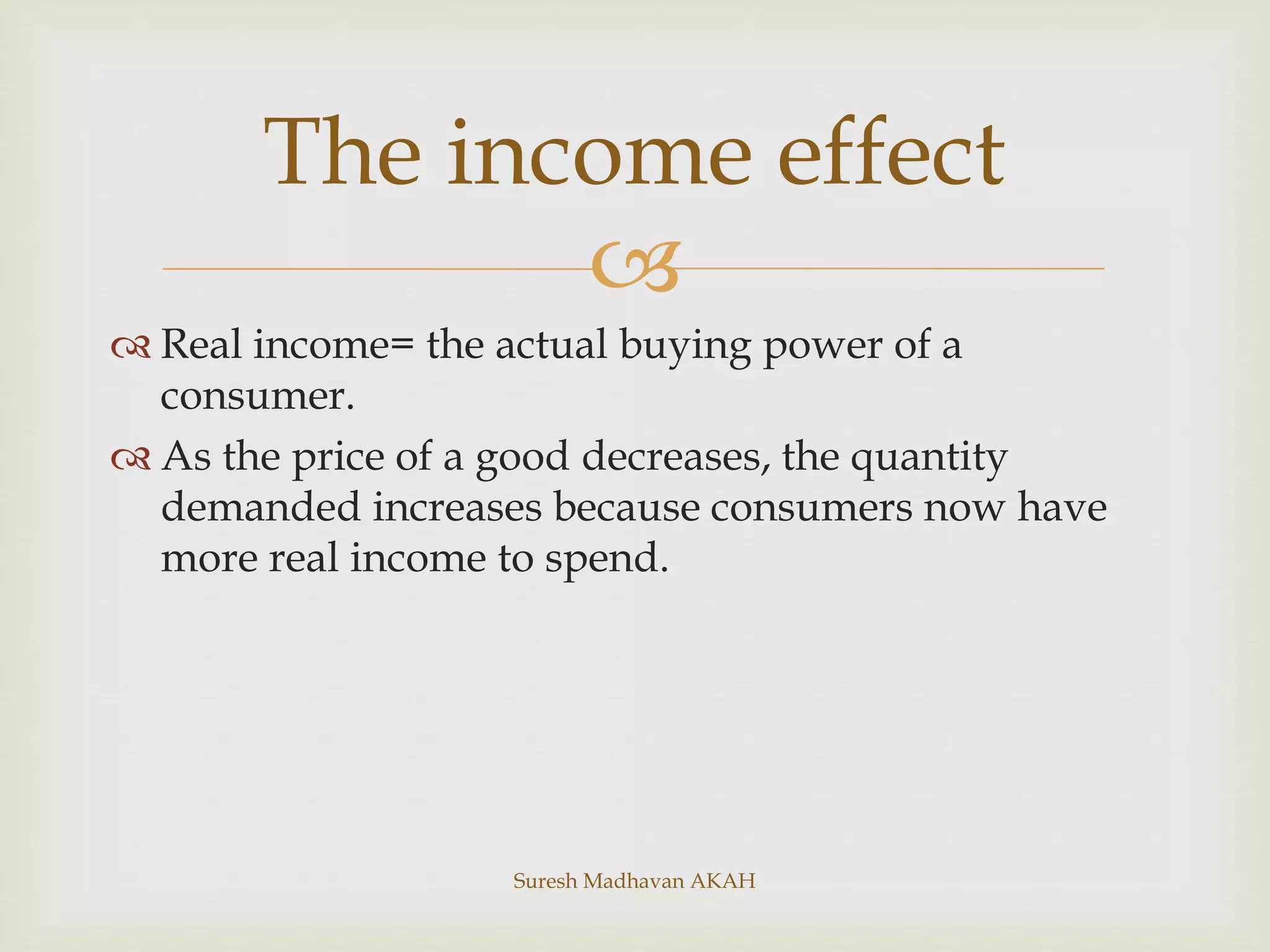 The income effect

Real income= the actual buying power of a consumer.

As the price of a good decreases, the quantity demanded increases because consumers now have more real income to spend.

Suresh Madhavan AKAH